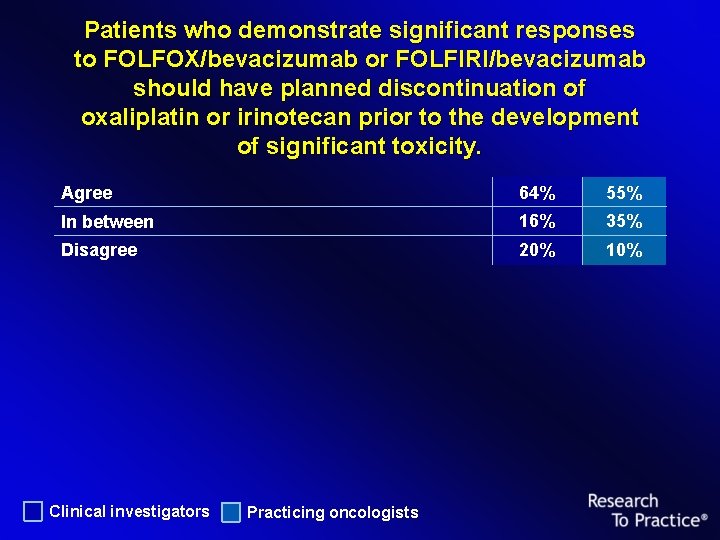 Patients who demonstrate significant responses to FOLFOX/bevacizumab or FOLFIRI/bevacizumab should have planned discontinuation of oxaliplatin or irinotecan prior to the development of significant toxicity.

| | | |
|---|---|---|
| Agree | 64% | 55% |
| In between | 16% | 35% |
| Disagree | 20% | 10% |

Clinical investigators Practicing oncologists

Research To Practice®